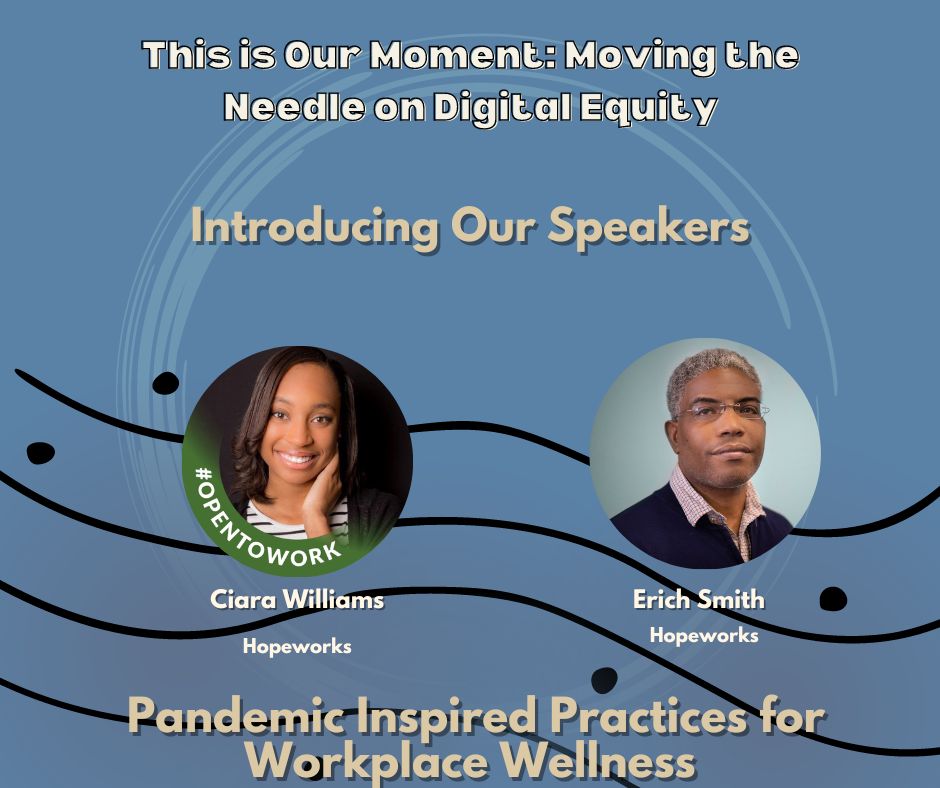 This is Our Moment: Moving the Needle on Digital Equity

Introducing Our Speakers

#OPENTOWORK

Ciara Williams

Hopeworks

Erich Smith

Hopeworks

Pandemic Inspired Practices for Workplace Wellness